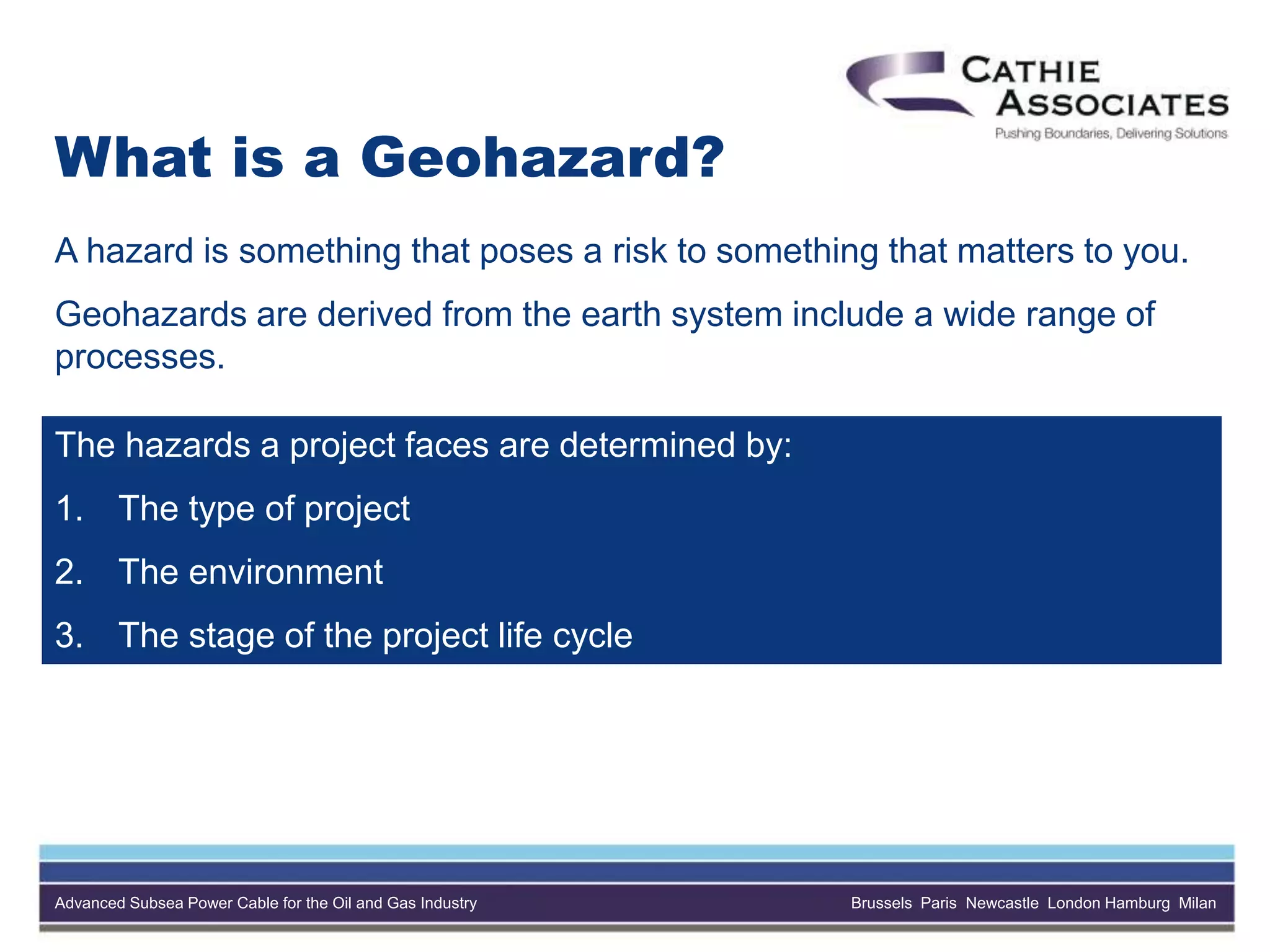 CATHIE ASSOCIATES
Pushing Boundaries, Delivering Solutions

What is a Geohazard?

A hazard is something that poses a risk to something that matters to you.

Geohazards are derived from the earth system include a wide range of processes.

The hazards a project faces are determined by:

1. The type of project

2. The environment

3. The stage of the project life cycle

Advanced Subsea Power Cable for the Oil and Gas Industry

Brussels Paris Newcastle London Hamburg Milan